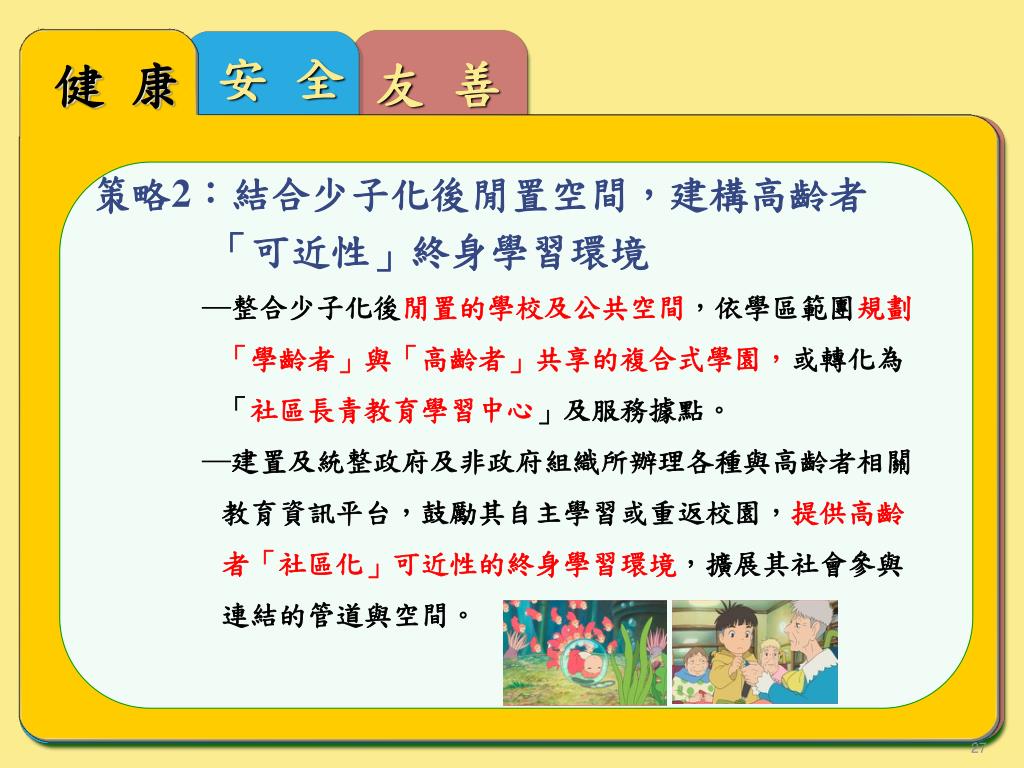 健 康　安 全　友 善

策略2：結合少子化後閒置空間，建構高齡者「可近性」終身學習環境

—整合少子化後閒置的學校及公共空間，依學區範圍規劃「學齡者」與「高齡者」共享的複合式學園，或轉化為「社區長青教育學習中心」及服務據點。

—建置及統整政府及非政府組織所辦理各種與高齡者相關教育資訊平台，鼓勵其自主學習或重返校園，提供高齡者「社區化」可近性的終身學習環境，擴展其社會參與連結的管道與空間。

27